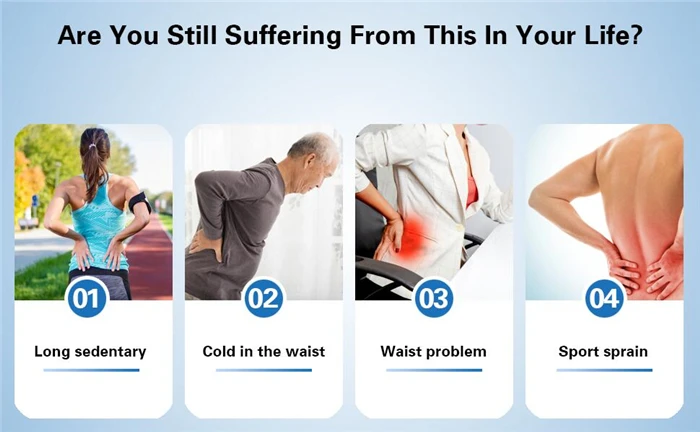 Are You Still Suffering From This In Your Life?

01
Long sedentary

02
Cold in the waist

03
Waist problem

04
Sport sprain